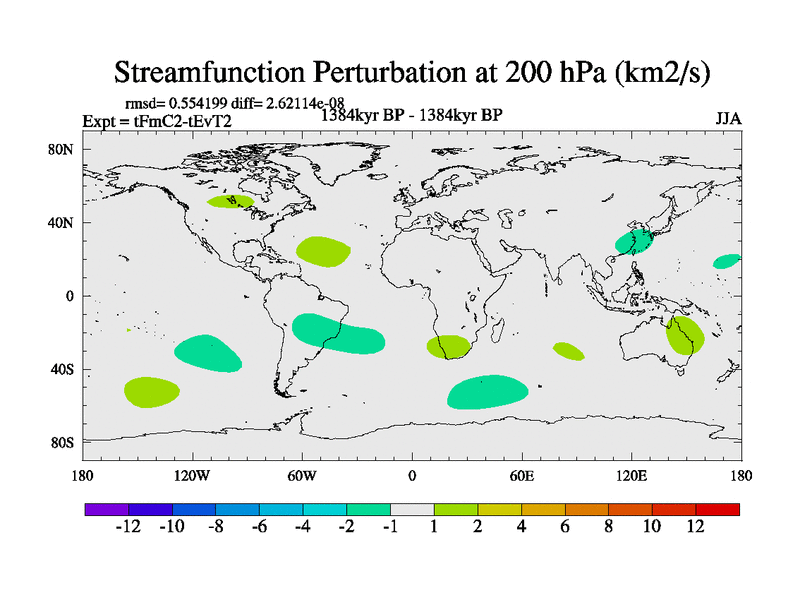 Streamfunction Perturbation at 200 hPa (km2/s)

rmsd= 0.554199 diff= 2.62114e-08

Expt = tFmC2-tEvT2

1384kyr BP - 1384kyr BP

JJA

80N
40N
0
40S
80S

180 120W 60W 0 60E 120E 180

-12 -10 -8 -6 -4 -2 -1 1 2 4 6 8 10 12